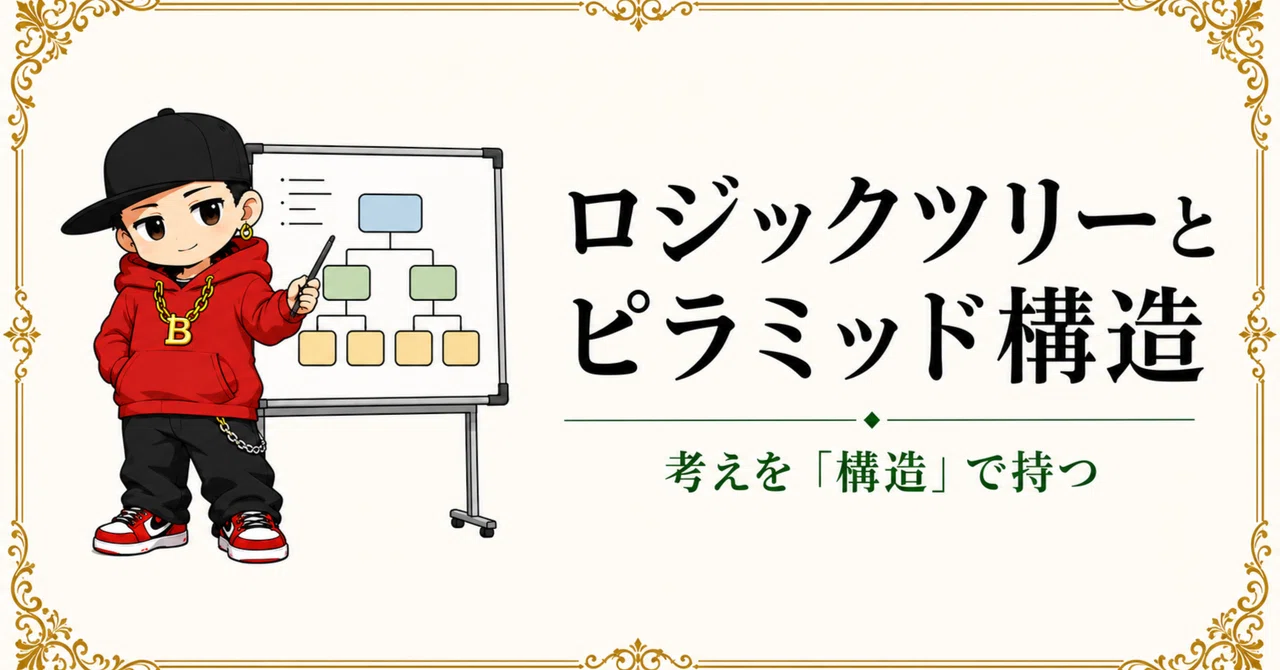 B

ロジックツリーと
ピラミッド構造

考えを「構造」で持つ